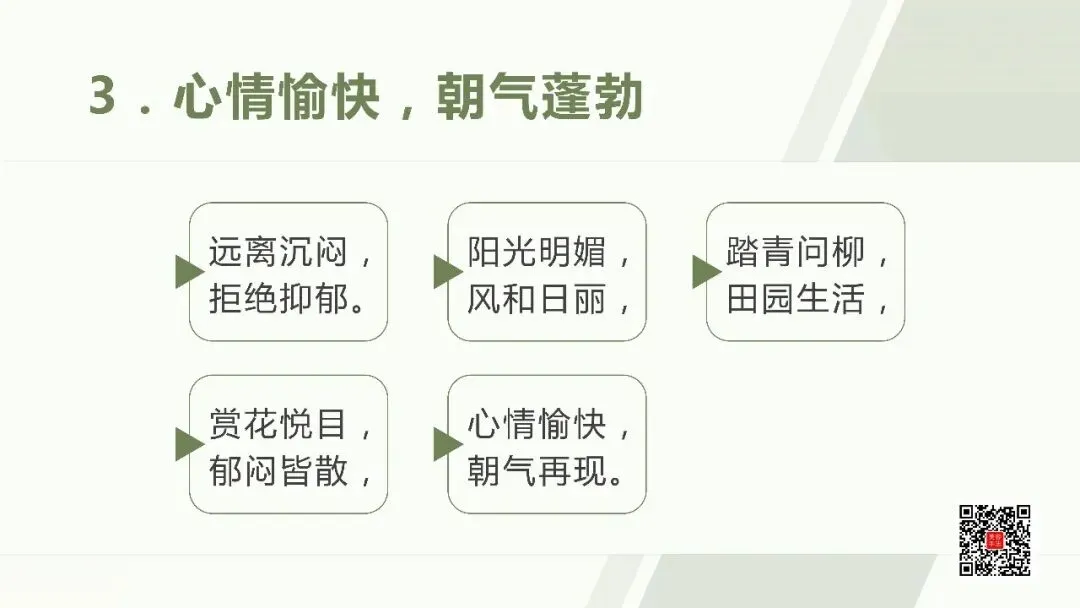 3．心情愉快，朝气蓬勃

远离沉闷，拒绝抑郁。

阳光明媚，风和日丽，

踏青问柳，田园生活，

赏花悦目，郁闷皆散，

心情愉快，朝气再现。